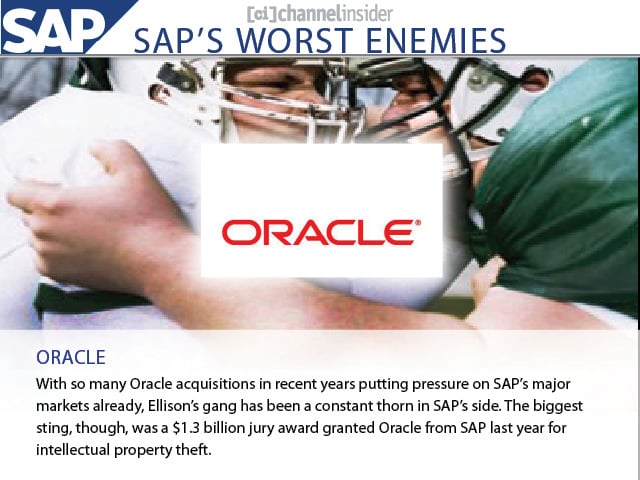 SAP

[ci]channelinsider

SAP'S WORST ENEMIES

ORACLE®

ORACLE

With so many Oracle acquisitions in recent years putting pressure on SAP's major markets already, Ellison's gang has been a constant thorn in SAP's side. The biggest sting, though, was a $1.3 billion jury award granted Oracle from SAP last year for intellectual property theft.